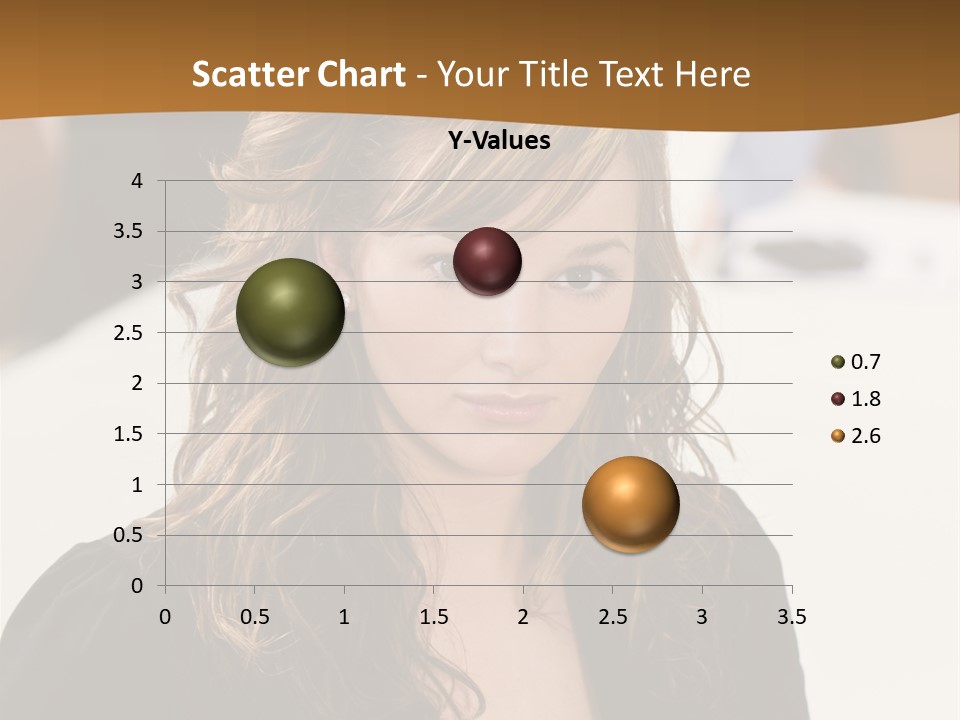 Scatter Chart - Your Title Text Here

Y-Values

4
3.5
3
2.5
2
1.5
1
0.5
0

0 0.5 1 1.5 2 2.5 3 3.5

0.7
1.8
2.6